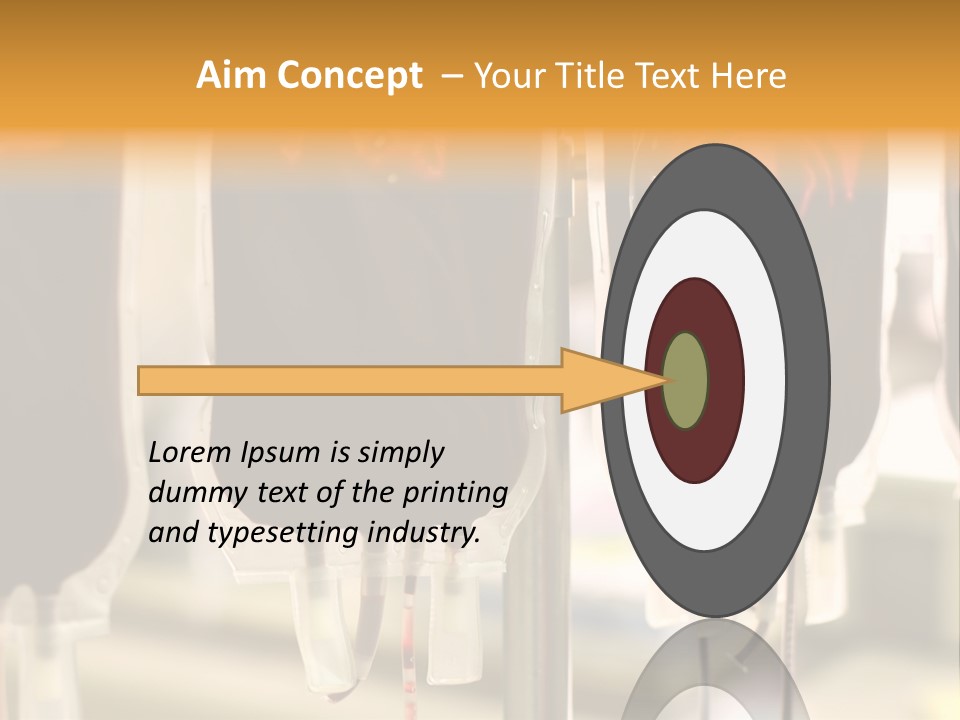 Aim Concept – Your Title Text Here

Lorem Ipsum is simply dummy text of the printing and typesetting industry.